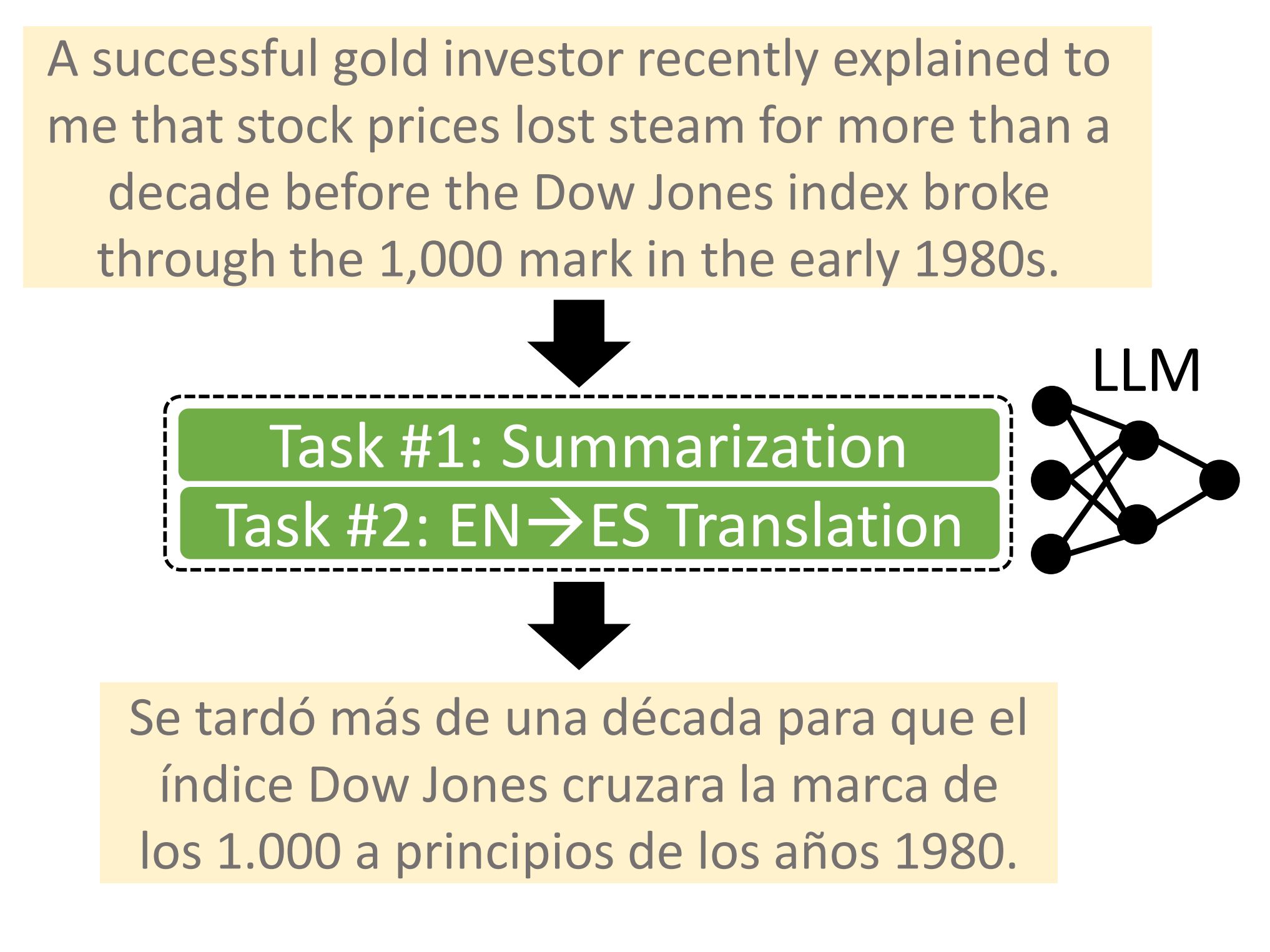 A successful gold investor recently explained to me that stock prices lost steam for more than a decade before the Dow Jones index broke through the 1,000 mark in the early 1980s.

LLM

Task #1: Summarization

Task #2: EN→ES Translation

Se tardó más de una década para que el índice Dow Jones cruzara la marca de los 1.000 a principios de los años 1980.